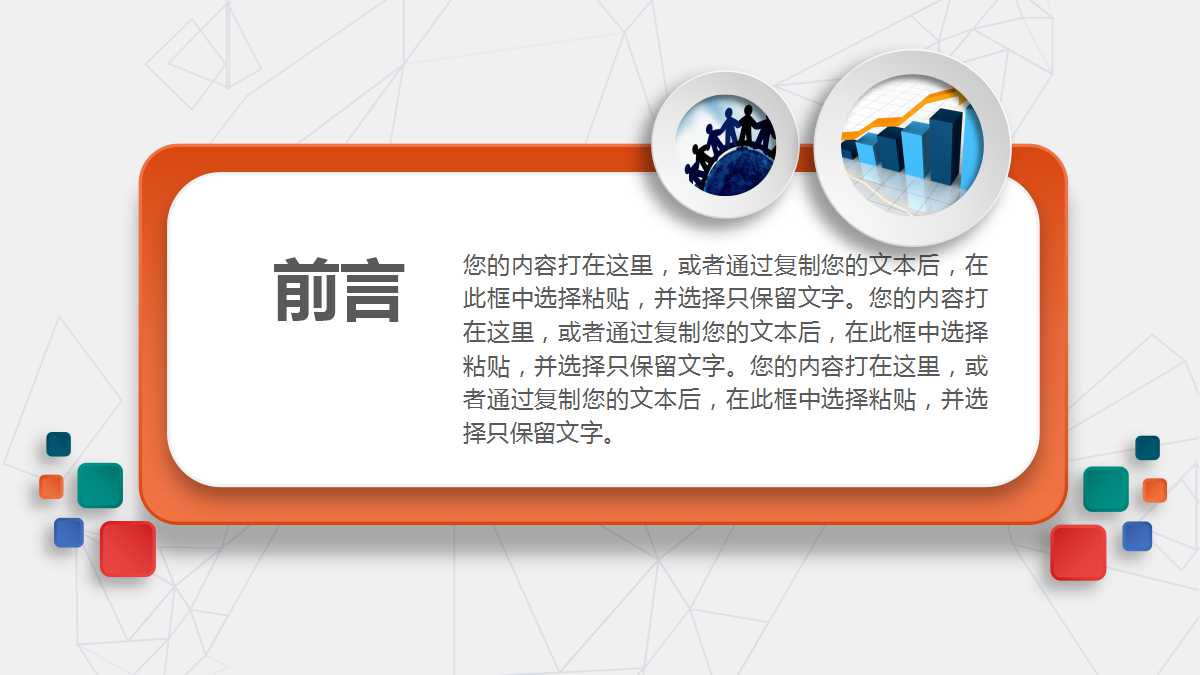 前言

您的内容打在这里，或者通过复制您的文本后，在此框中选择粘贴，并选择只保留文字。您的内容打在这里，或者通过复制您的文本后，在此框中选择粘贴，并选择只保留文字。您的内容打在这里，或者通过复制您的文本后，在此框中选择粘贴，并选择只保留文字。